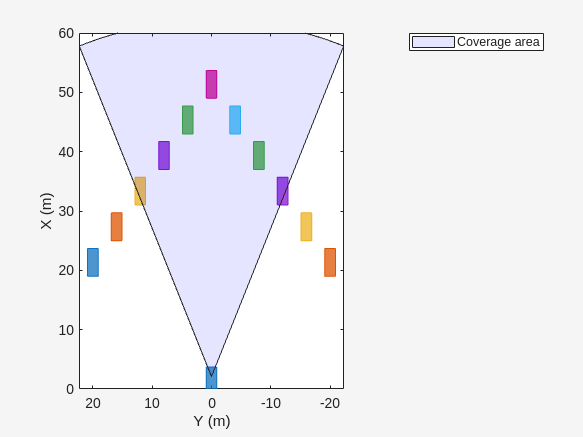 60
50
40
30
20
10
0
X (m)
20
10
0
-10
-20
Y (m)
Coverage area